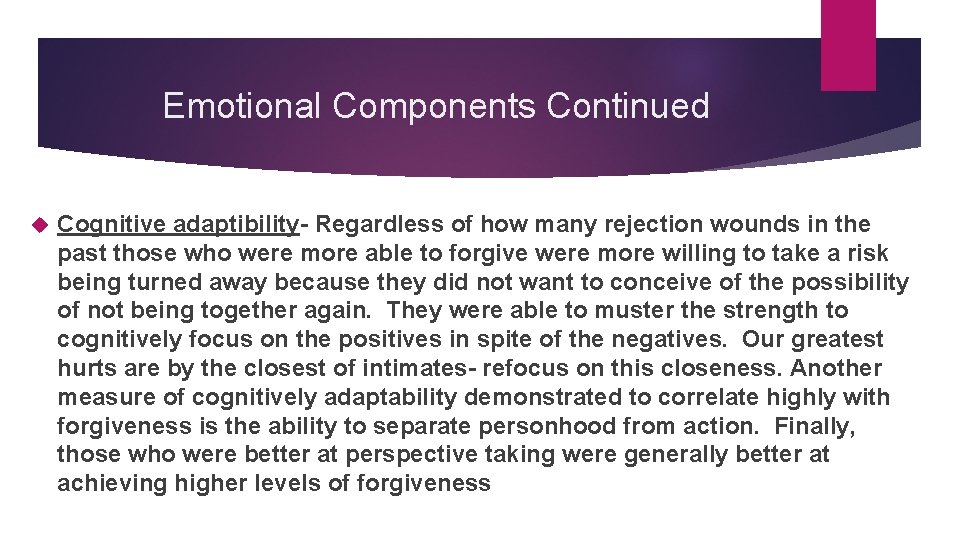 Emotional Components Continued

Cognitive adaptibility- Regardless of how many rejection wounds in the past those who were more able to forgive were more willing to take a risk being turned away because they did not want to conceive of the possibility of not being together again. They were able to muster the strength to cognitively focus on the positives in spite of the negatives. Our greatest hurts are by the closest of intimates- refocus on this closeness. Another measure of cognitively adaptability demonstrated to correlate highly with forgiveness is the ability to separate personhood from action. Finally, those who were better at perspective taking were generally better at achieving higher levels of forgiveness